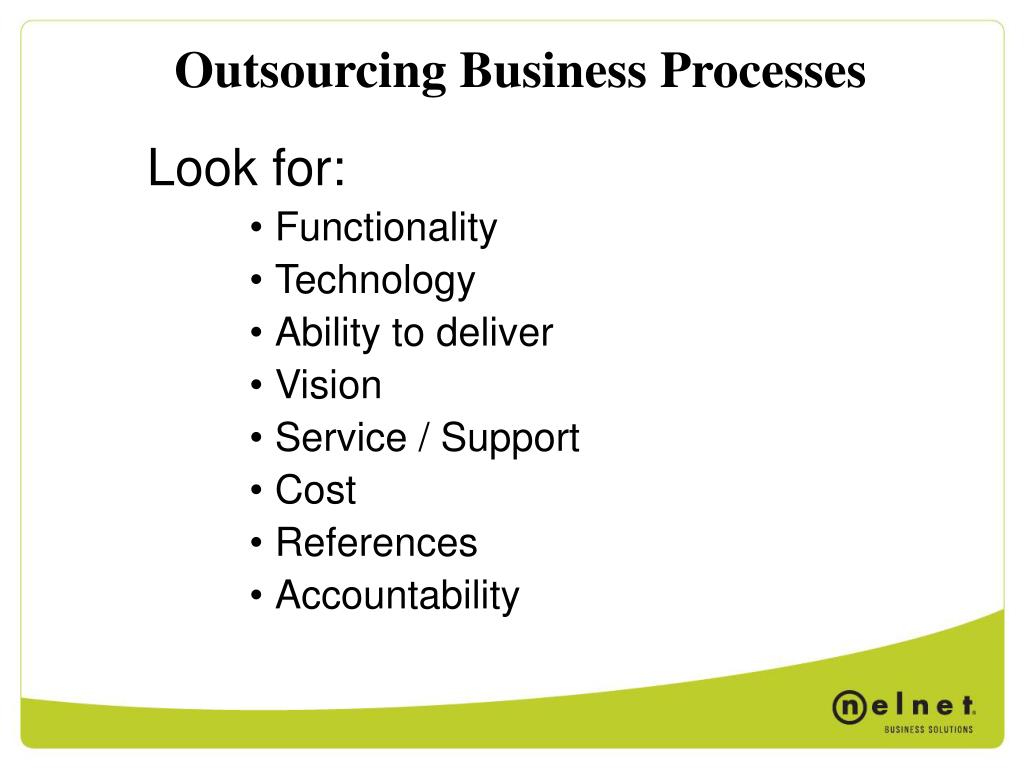 Outsourcing Business Processes

Look for:

• Functionality
• Technology
• Ability to deliver
• Vision
• Service / Support
• Cost
• References
• Accountability

nelnet
BUSINESS SOLUTIONS